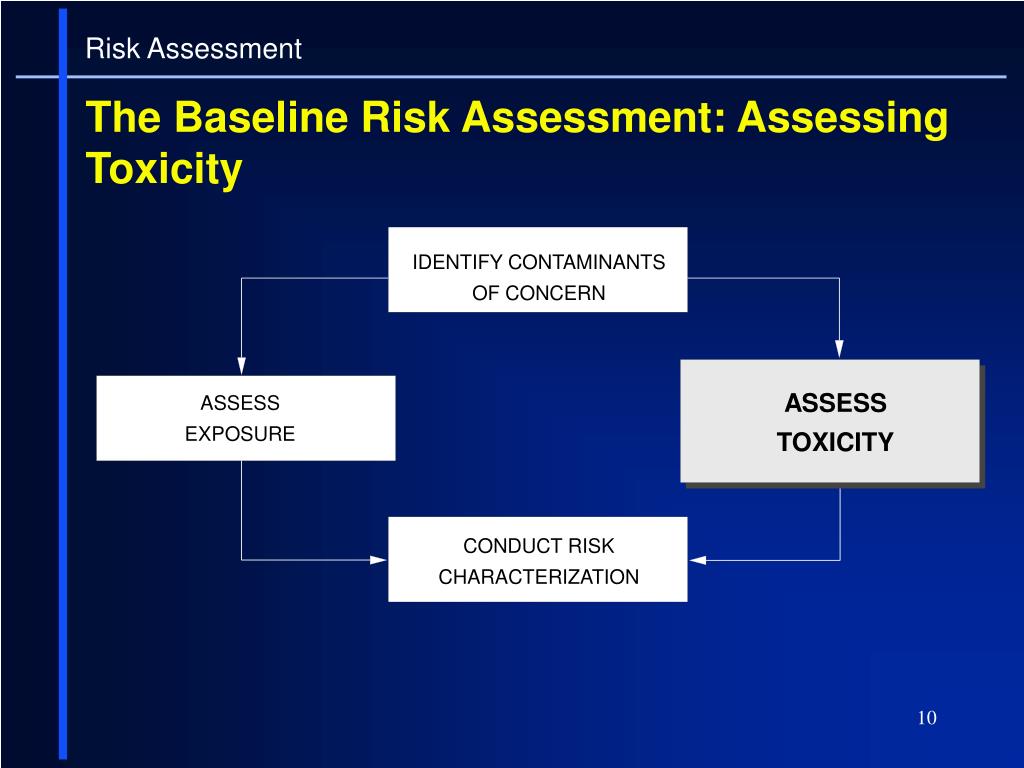 Risk Assessment

The Baseline Risk Assessment: Assessing Toxicity

IDENTIFY CONTAMINANTS OF CONCERN

ASSESS EXPOSURE

ASSESS TOXICITY

CONDUCT RISK CHARACTERIZATION

10